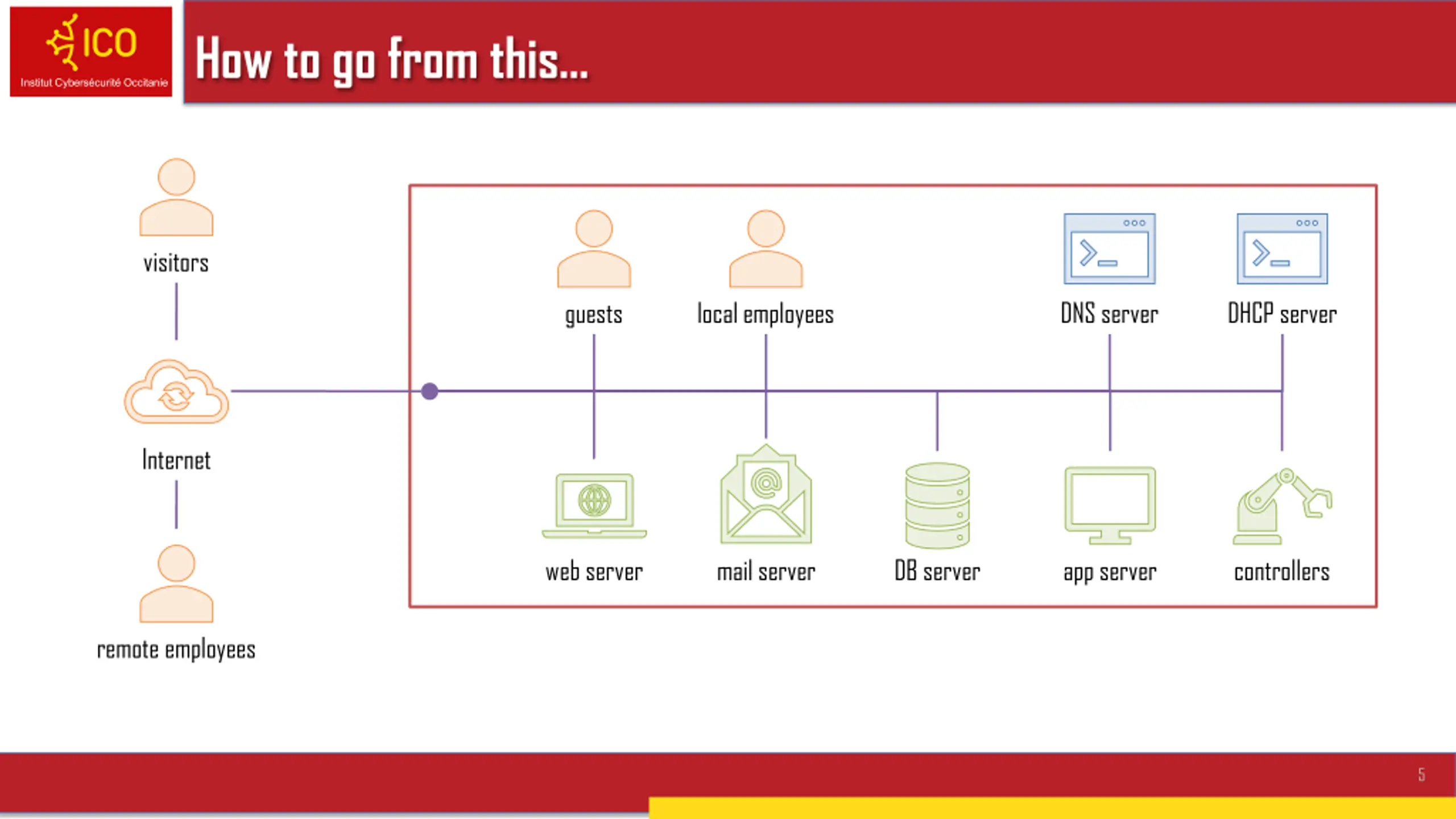 ICO
Institut Cybersécurité Occitanie

How to go from this...

visitors

Internet

remote employees

guests

local employees

DNS server

DHCP server

web server

mail server

DB server

app server

controllers

5